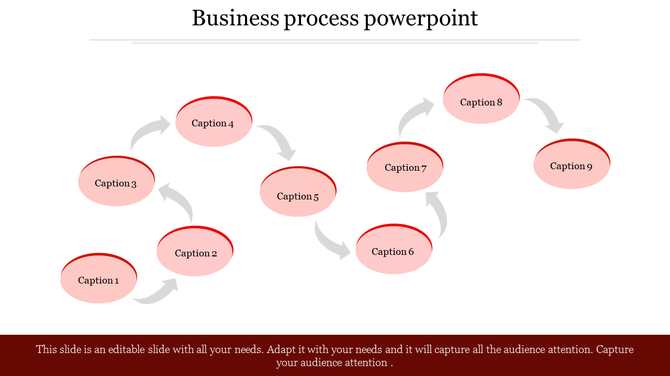 Business process powerpoint

Caption 1

Caption 2

Caption 3

Caption 4

Caption 5

Caption 6

Caption 7

Caption 8

Caption 9

This slide is an editable slide with all your needs. Adapt it with your needs and it will capture all the audience attention. Capture your audience attention .